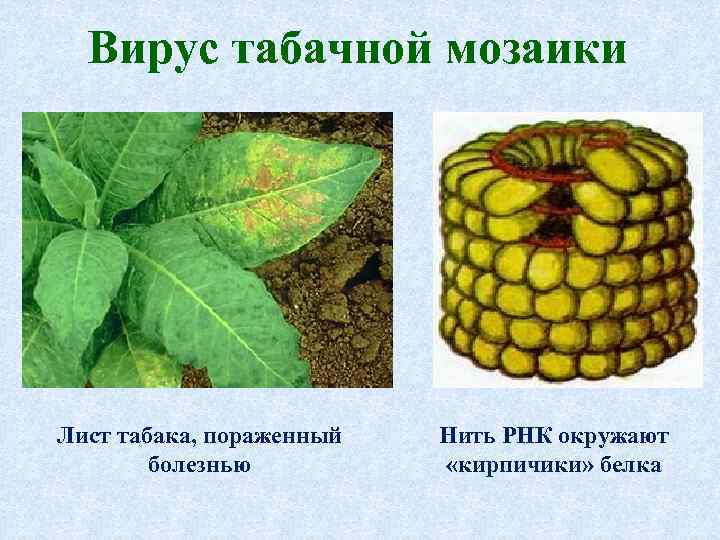 Вирус табачной мозаики

Лист табака, пораженный болезнью

Нить РНК окружают «кирпичики» белка